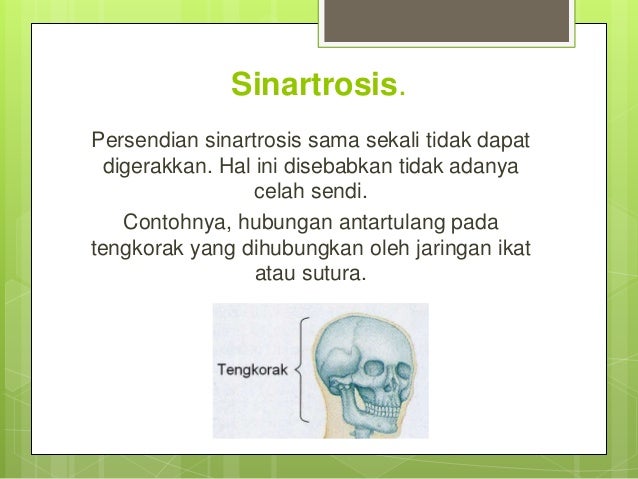 Sinartrosis.

Persendian sinartrosis sama sekali tidak dapat digerakkan. Hal ini disebabkan tidak adanya celah sendi.

Contohnya, hubungan antartulang pada tengkorak yang dihubungkan oleh jaringan ikat atau sutura.

Tengkorak